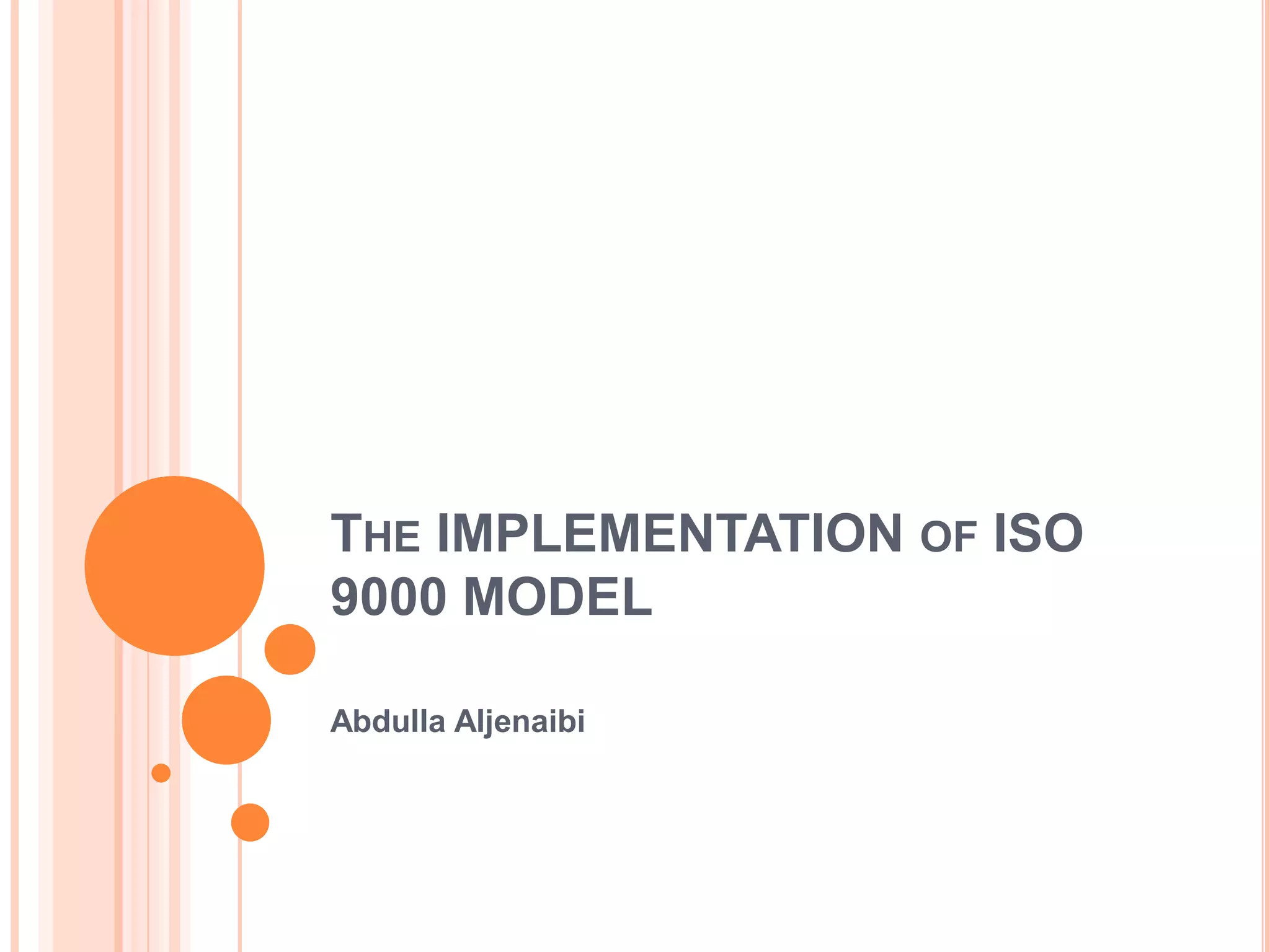 THE IMPLEMENTATION OF ISO 9000 MODEL

Abdulla Aljenaibi